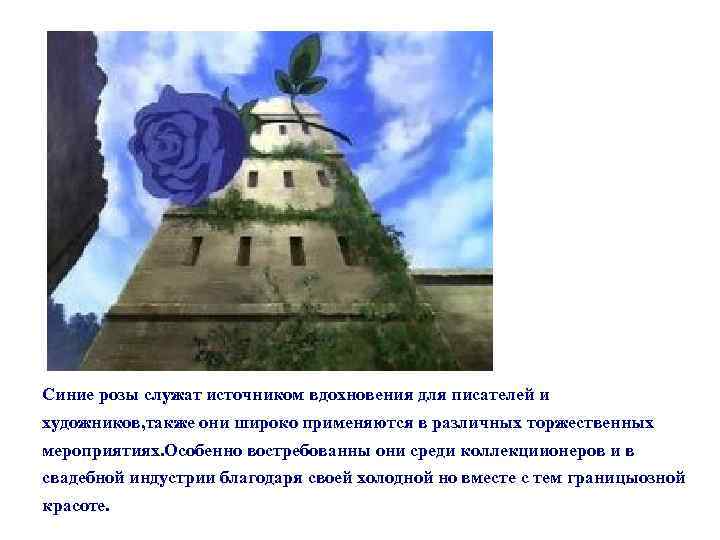 Синие розы служат источником вдохновения для писателей и художников,также они широко применяются в различных торжественных мероприятиях.Особенно востребованны они среди коллекциионеров и в свадебной индустрии благодаря своей холодной но вместе с тем границыозной красоте.